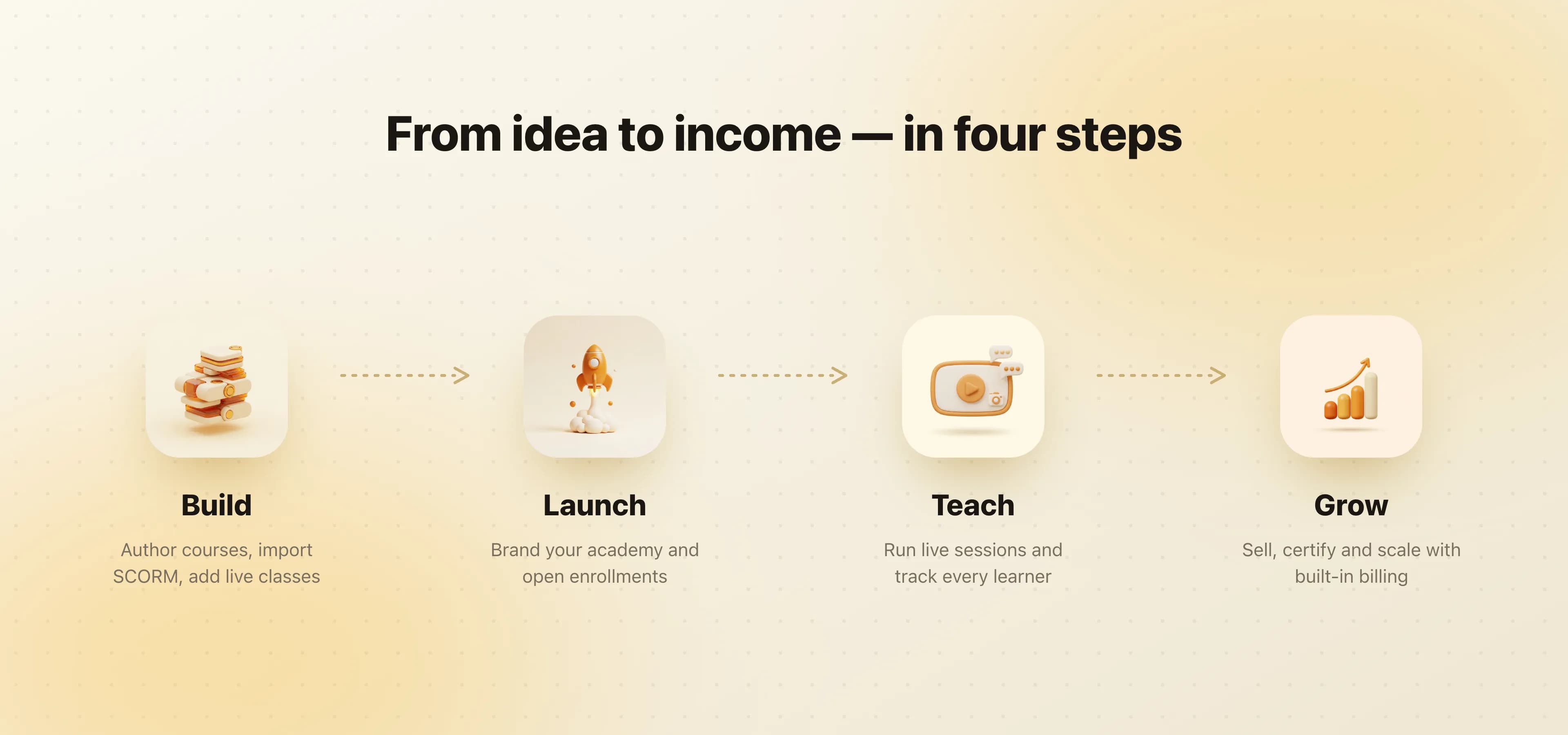 From idea to income — in four steps

Build

Author courses, import SCORM, add live classes

Launch

Brand your academy and open enrollments

Teach

Run live sessions and track every learner

Grow

Sell, certify and scale with built-in billing